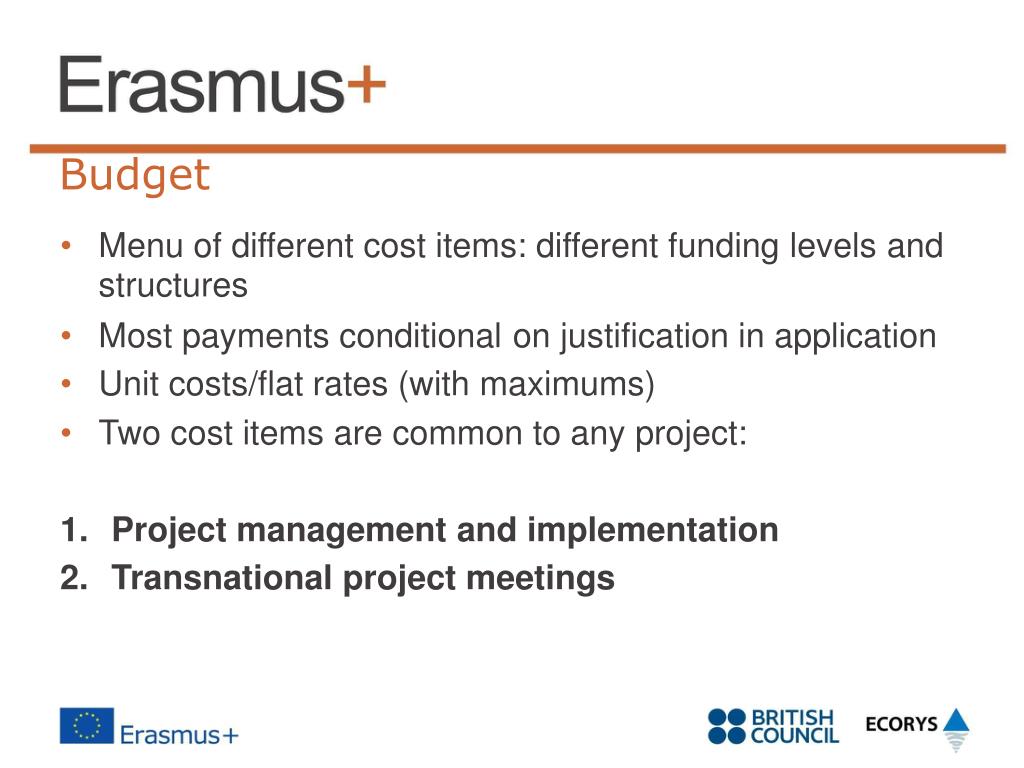 Erasmus+

Budget

• Menu of different cost items: different funding levels and structures
• Most payments conditional on justification in application
• Unit costs/flat rates (with maximums)
• Two cost items are common to any project:

1. Project management and implementation
2. Transnational project meetings

Erasmus+

BRITISH COUNCIL

ECORYS